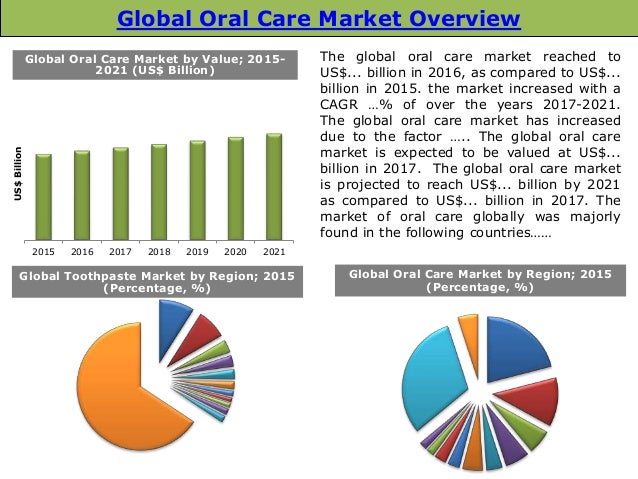 Global Oral Care Market Overview

Global Oral Care Market by Value; 2015-2021 (US$ Billion)

US$ Billion

2015 2016 2017 2018 2019 2020 2021

The global oral care market reached to US$... billion in 2016, as compared to US$... billion in 2015. the market increased with a CAGR ...% of over the years 2017-2021. The global oral care market has increased due to the factor ..... The global oral care market is expected to be valued at US$... billion in 2017. The global oral care market is projected to reach US$... billion by 2021 as compared to US$... billion in 2017. The market of oral care globally was majorly found in the following countries......

Global Toothpaste Market by Region; 2015 (Percentage, %)

Global Oral Care Market by Region; 2015 (Percentage, %)